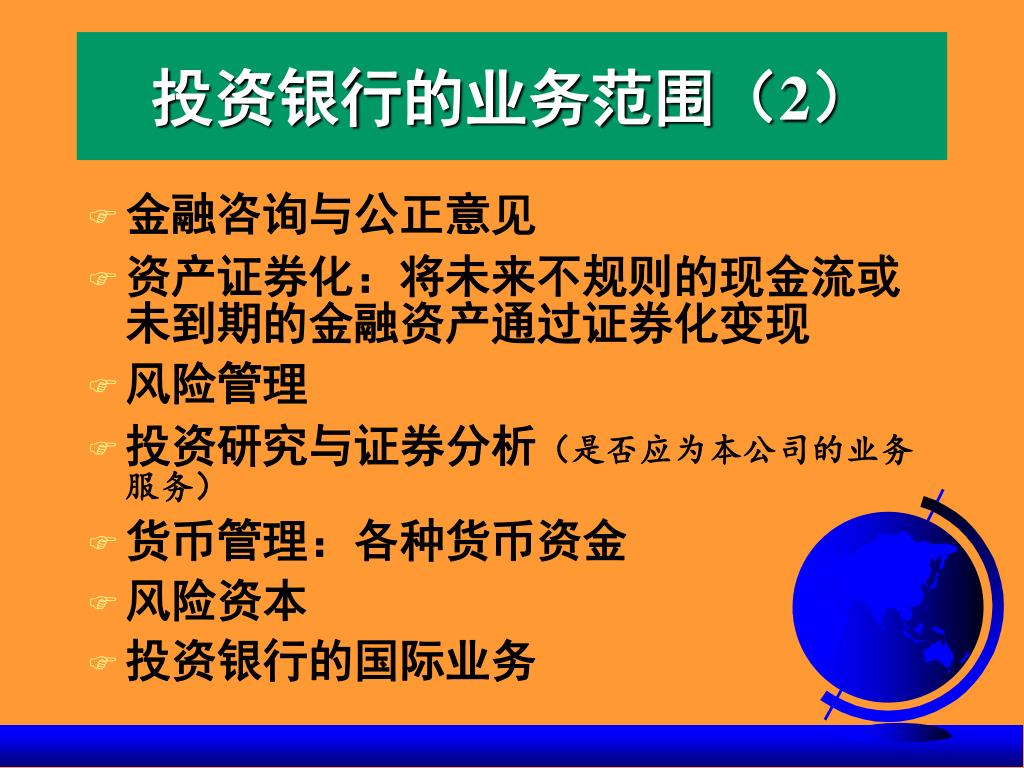 投资银行的业务范围（2）

金融咨询与公正意见

资产证券化：将未来不规则的现金流或未到期的金融资产通过证券化变现

风险管理

投资研究与证券分析（是否应为本公司的业务服务）

货币管理：各种货币资金

风险资本

投资银行的国际业务